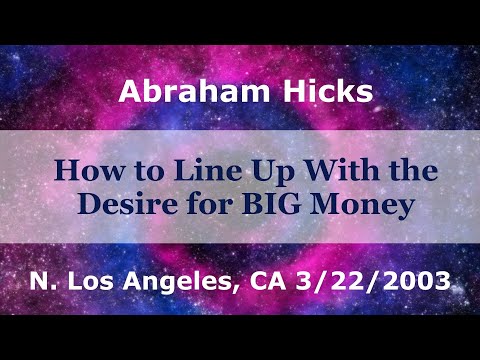 Abraham Hicks

How to Line Up With the Desire for BIG Money

N. Los Angeles, CA 3/22/2003